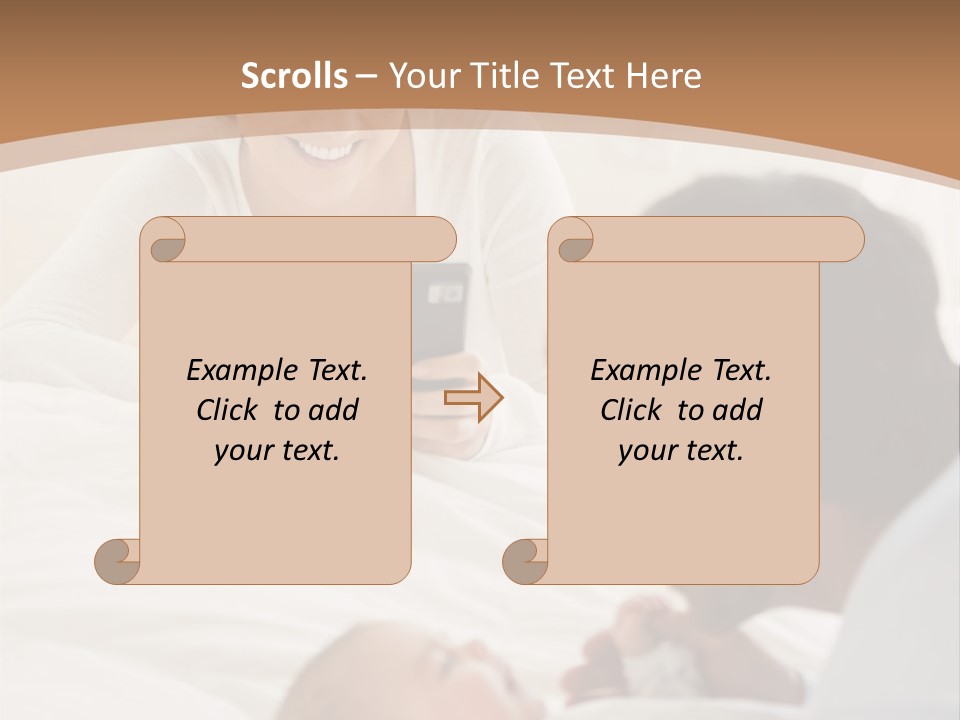 Scrolls – Your Title Text Here

Example Text. Click to add your text.

Example Text. Click to add your text.